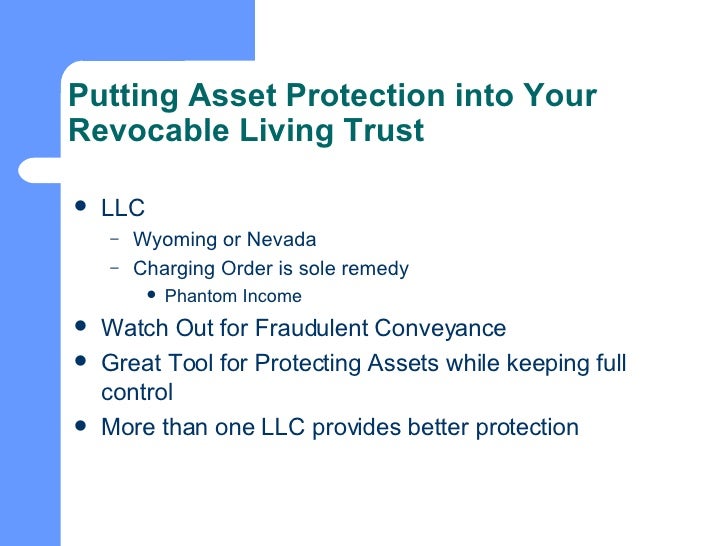 Putting Asset Protection into Your Revocable Living Trust

- LLC
  - Wyoming or Nevada
  - Charging Order is sole remedy
    - Phantom Income
- Watch Out for Fraudulent Conveyance
- Great Tool for Protecting Assets while keeping full control
- More than one LLC provides better protection